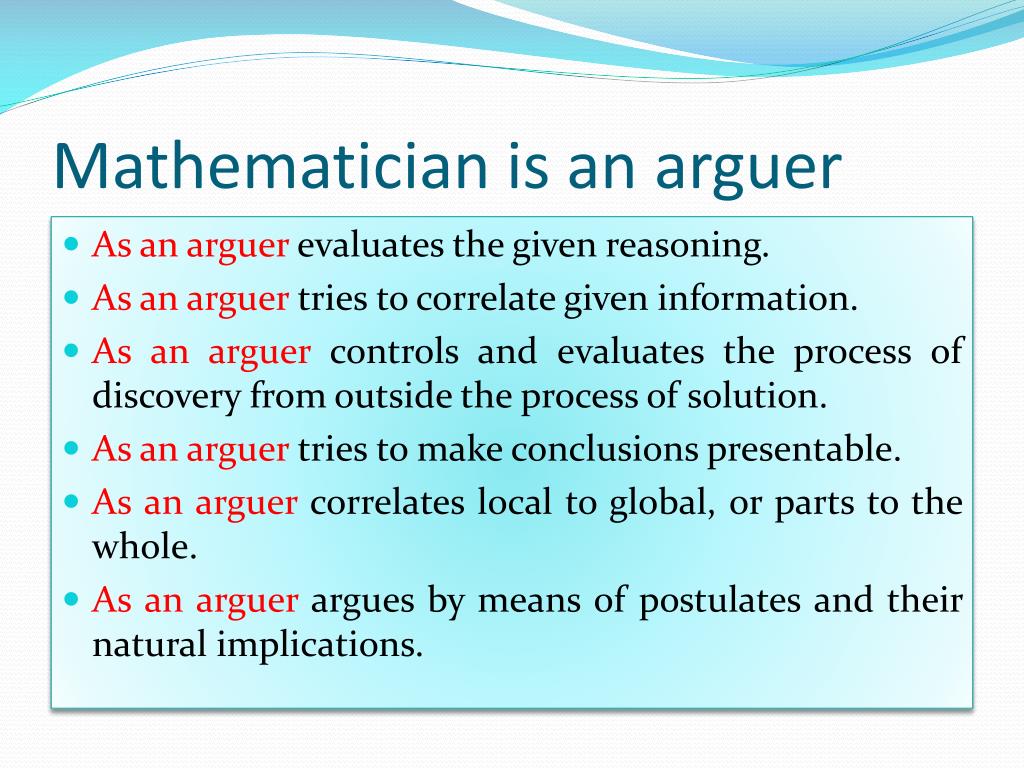 Mathematician is an arguer

- As an arguer evaluates the given reasoning.
- As an arguer tries to correlate given information.
- As an arguer controls and evaluates the process of discovery from outside the process of solution.
- As an arguer tries to make conclusions presentable.
- As an arguer correlates local to global, or parts to the whole.
- As an arguer argues by means of postulates and their natural implications.